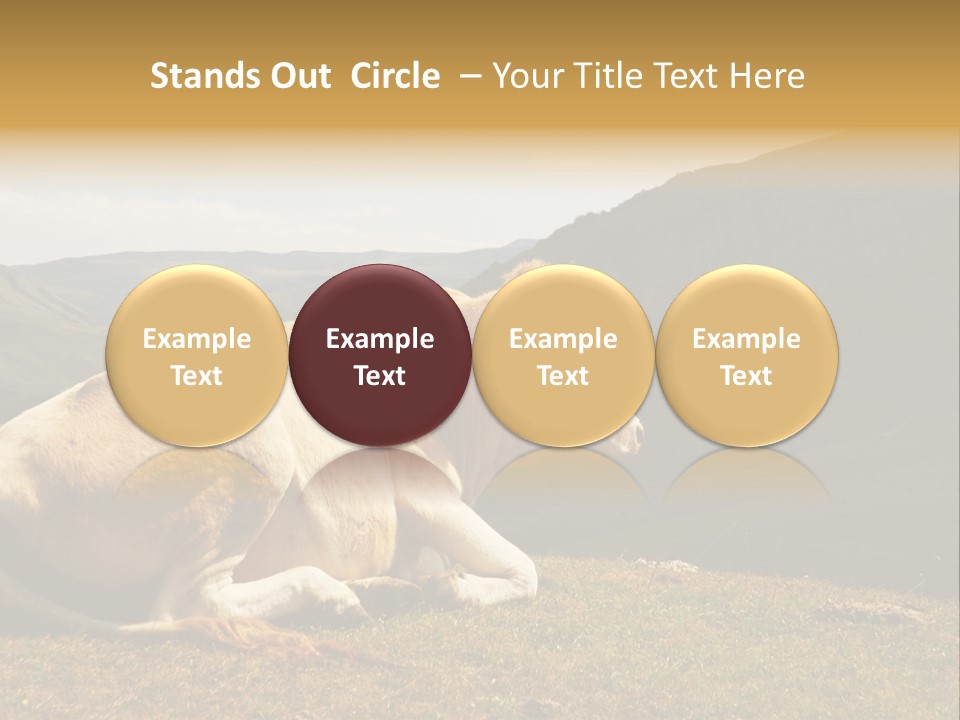 Stands Out Circle – Your Title Text Here

Example Text

Example Text

Example Text

Example Text